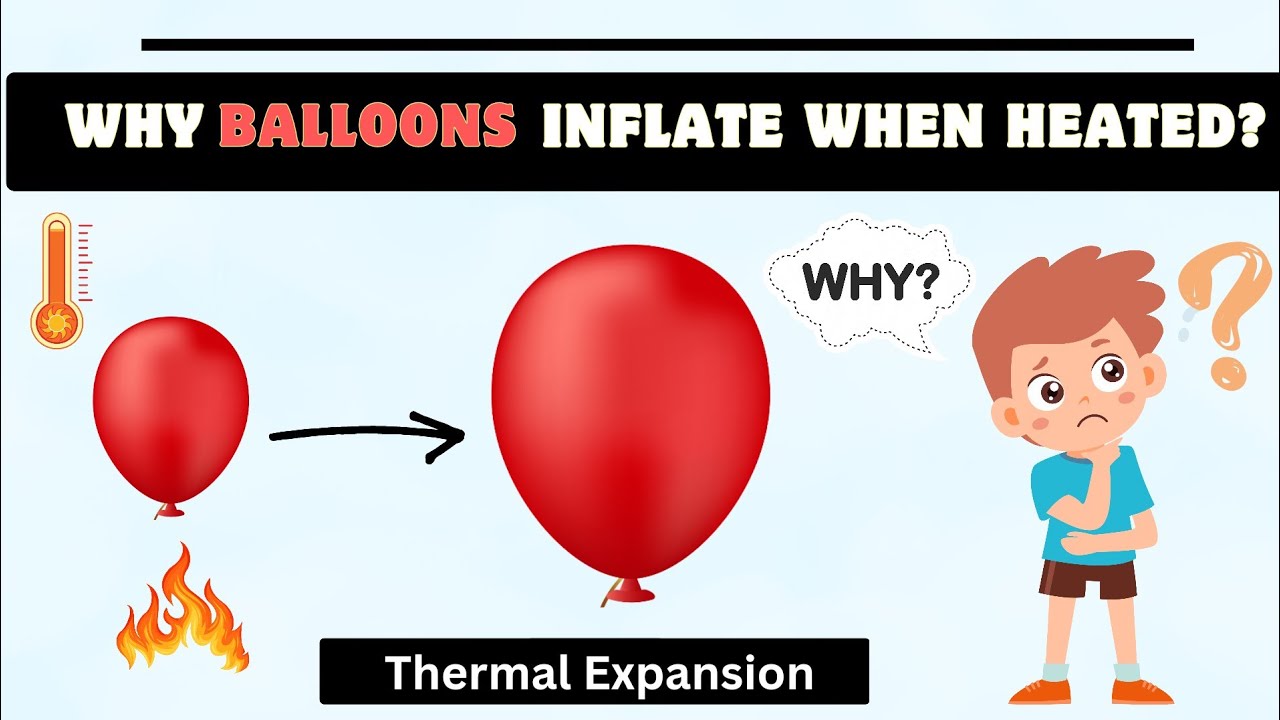 WHY BALLOONS INFLATE WHEN HEATED?

WHY?

Thermal Expansion